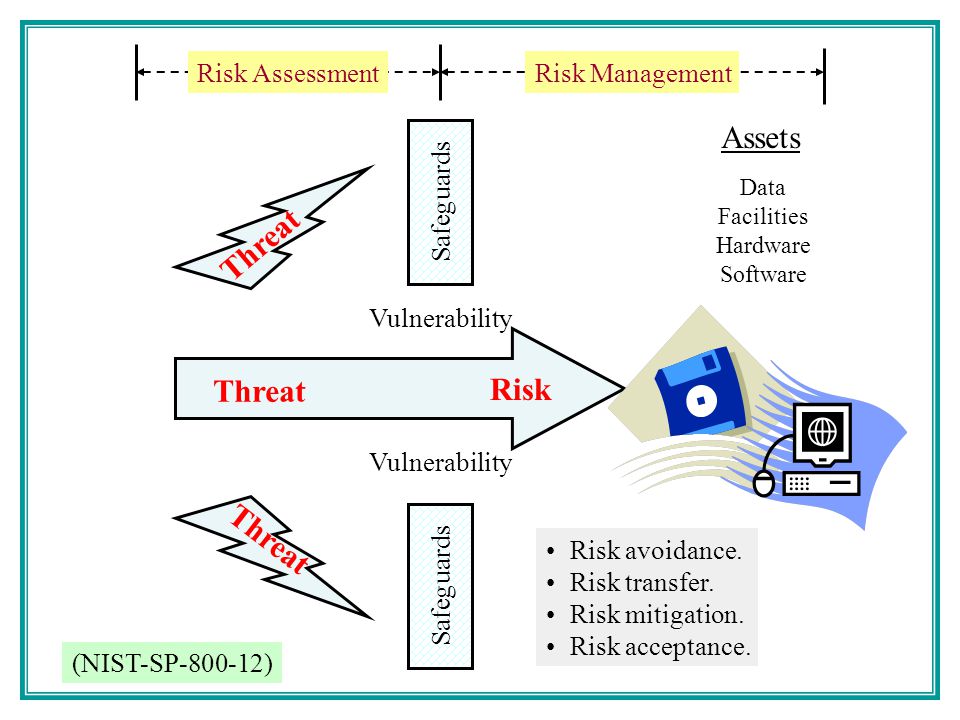 Risk Assessment

Risk Management

Assets

Data
Facilities
Hardware
Software

Threat

Safeguards

Vulnerability

Threat

Risk

Vulnerability

Threat

Safeguards

• Risk avoidance.
• Risk transfer.
• Risk mitigation.
• Risk acceptance.

(NIST-SP-800-12)